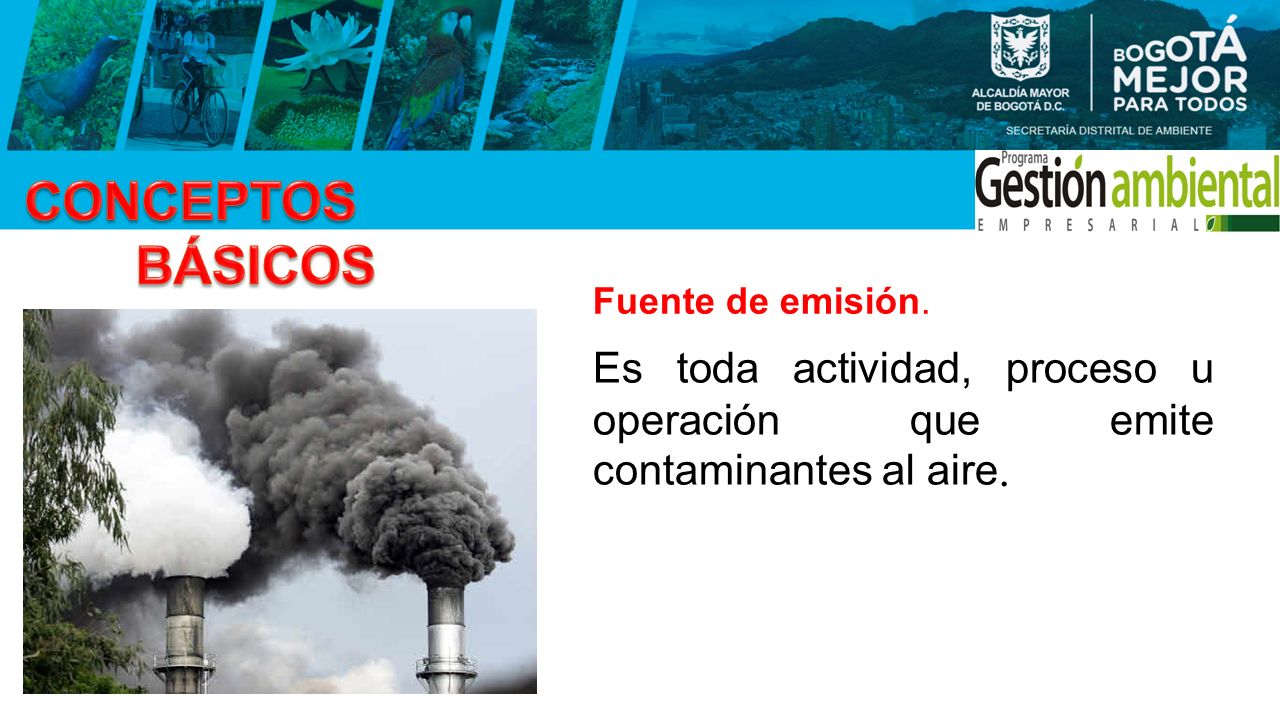 ALCALDÍA MAYOR DE BOGOTÁ D.C.

BOGOTÁ MEJOR PARA TODOS

SECRETARÍA DISTRITAL DE AMBIENTE

Programa Gestión ambiental EMPRESARIAL

CONCEPTOS BÁSICOS

Fuente de emisión.

Es toda actividad, proceso u operación que emite contaminantes al aire.